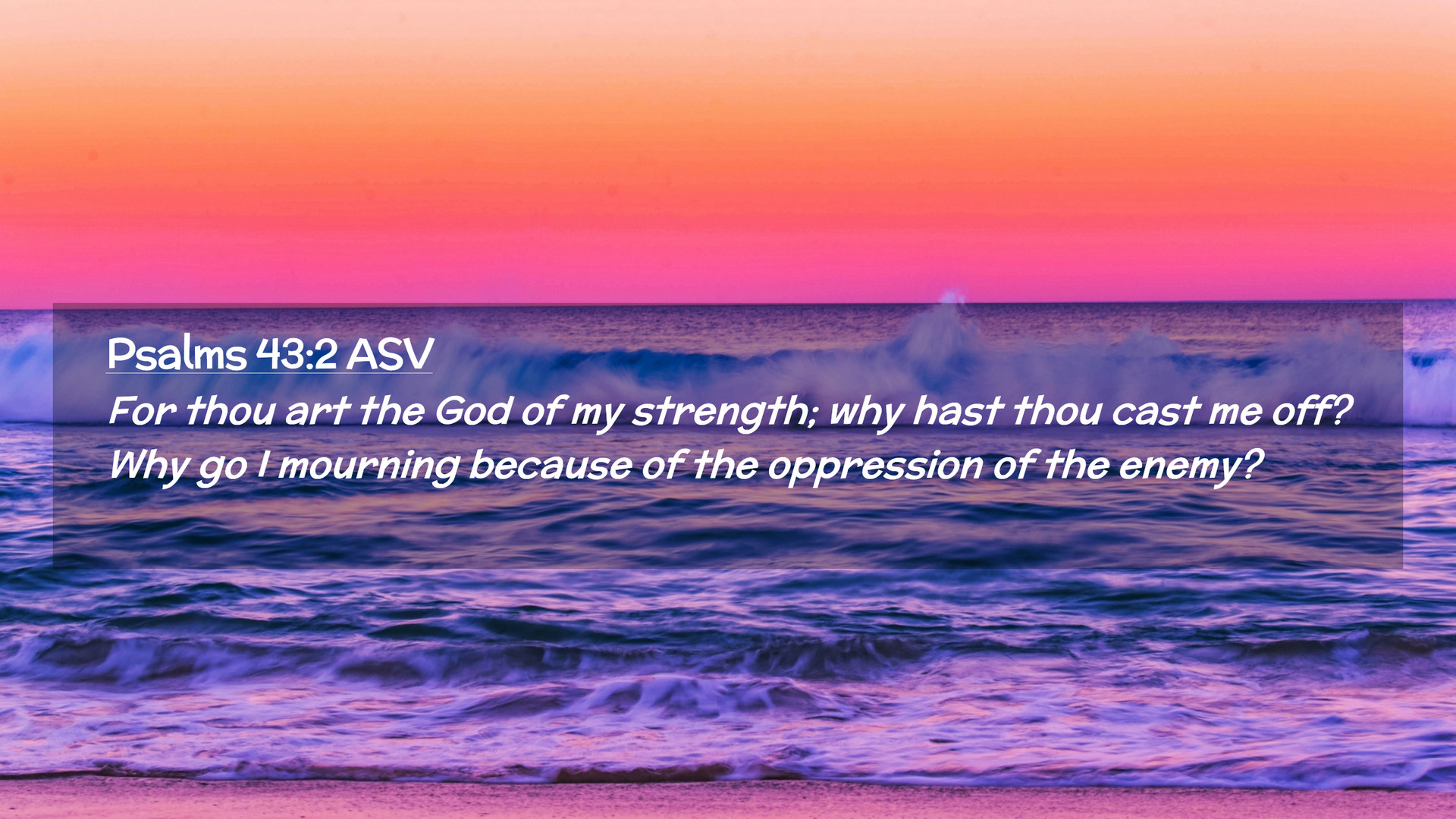 Psalms 43:2 ASV

For thou art the God of my strength; why hast thou cast me off? Why go I mourning because of the oppression of the enemy?